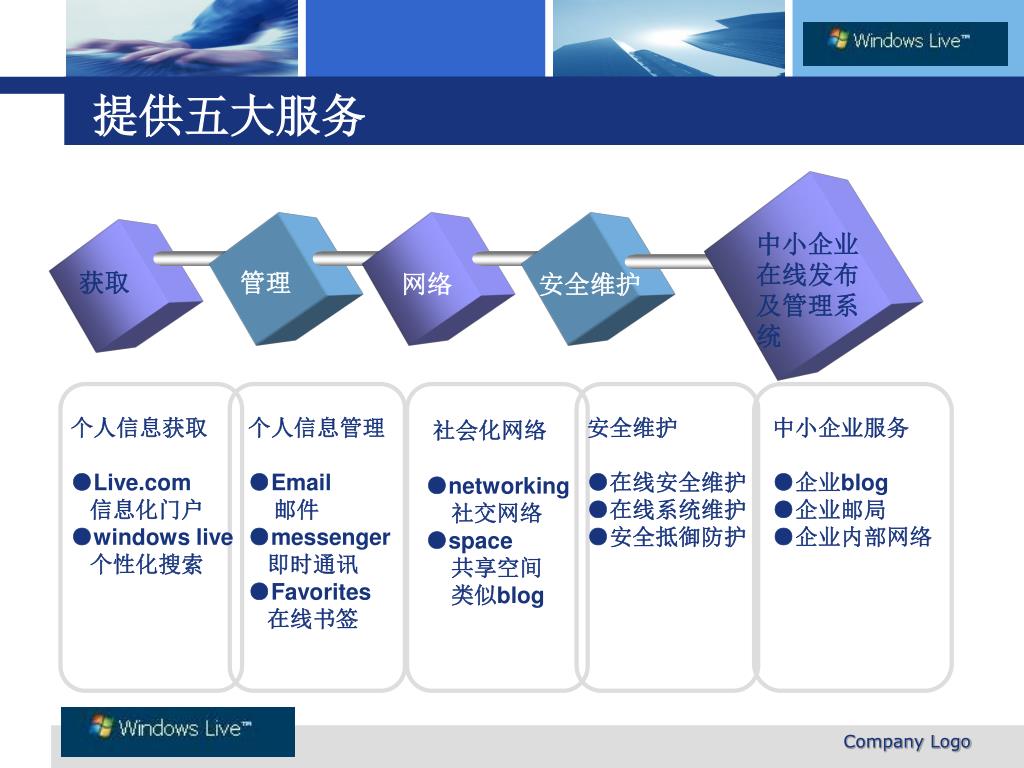 Windows Live™

提供五大服务

获取

管理

网络

安全维护

中小企业在线发布及管理系统

个人信息获取

●Live.com
信息化门户
●windows live
个性化搜索

个人信息管理

●Email
邮件
●messenger
即时通讯
●Favorites
在线书签

社会化网络

●networking
社交网络
●space
共享空间
类似blog

安全维护

●在线安全维护
●在线系统维护
●安全抵御防护

中小企业服务

●企业blog
●企业邮局
●企业内部网络

Windows Live™

Company Logo